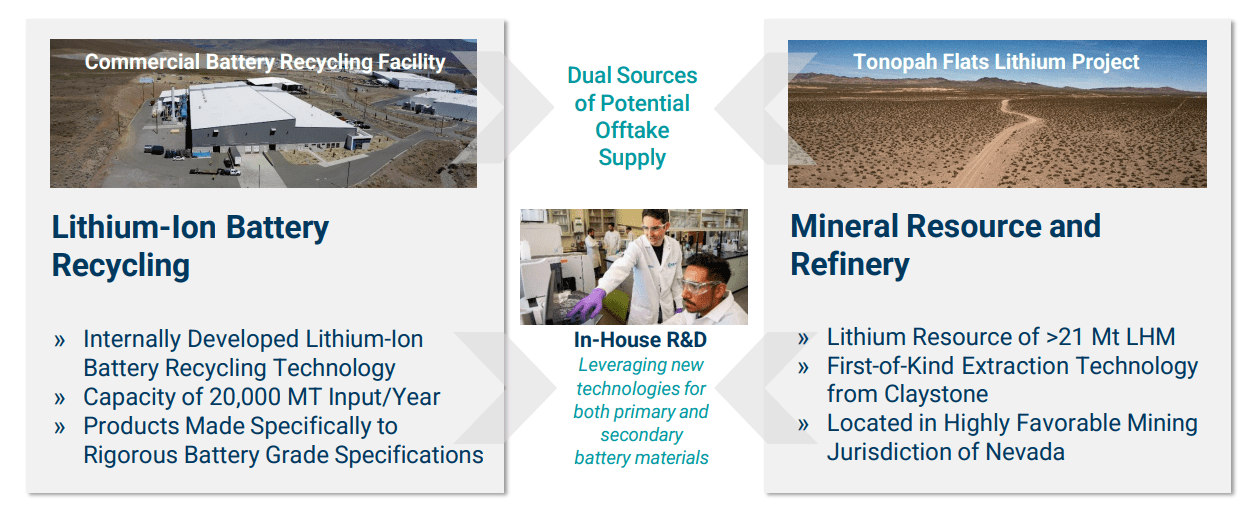 Commercial Battery Recycling Facility

Lithium-Ion Battery Recycling

» Internally Developed Lithium-Ion Battery Recycling Technology
» Capacity of 20,000 MT Input/Year
» Products Made Specifically to Rigorous Battery Grade Specifications

Dual Sources of Potential Offtake Supply

In-House R&D

Leveraging new technologies for both primary and secondary battery materials

Tonopah Flats Lithium Project

Mineral Resource and Refinery

» Lithium Resource of >21 Mt LHM
» First-of-Kind Extraction Technology from Claystone
» Located in Highly Favorable Mining Jurisdiction of Nevada